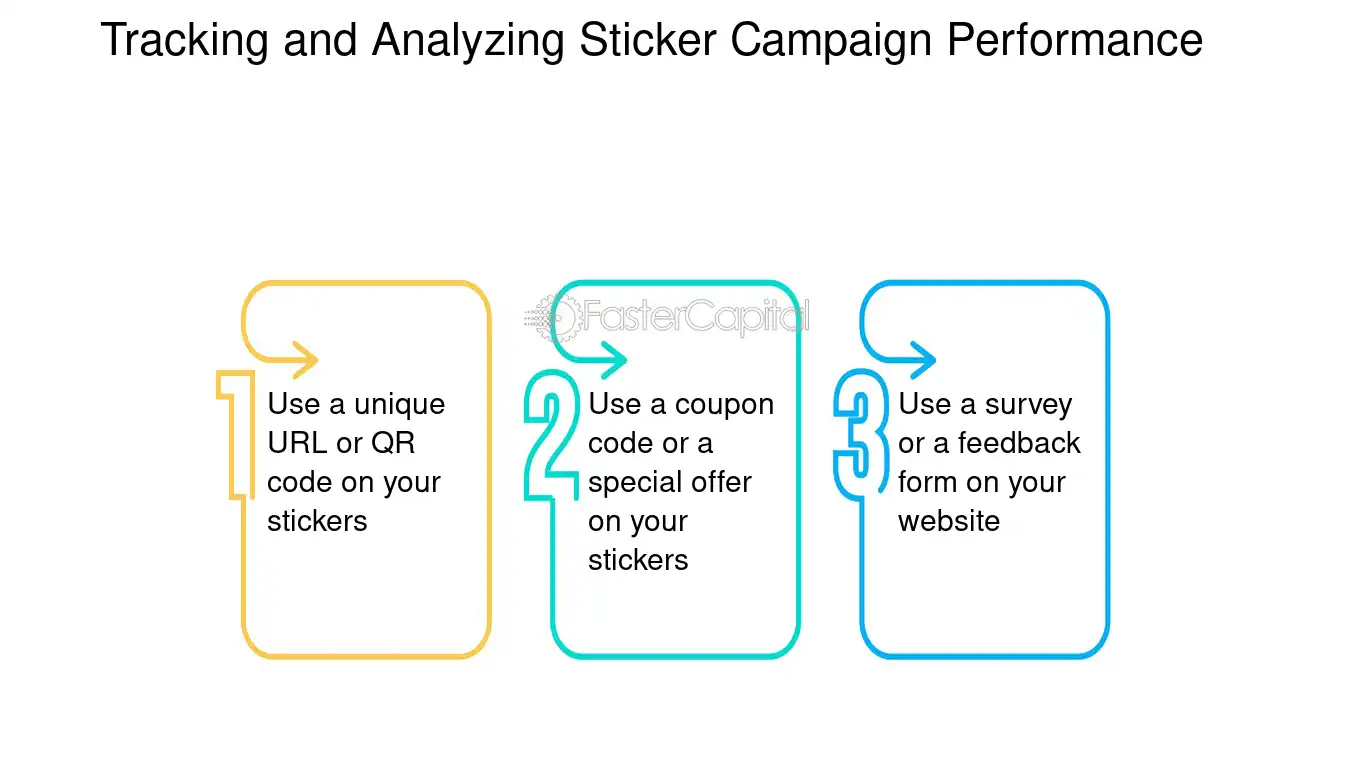 Tracking and Analyzing Sticker Campaign Performance

1
Use a unique URL or QR code on your stickers

2
Use a coupon code or a special offer on your stickers

3
Use a survey or a feedback form on your website

FasterCapital